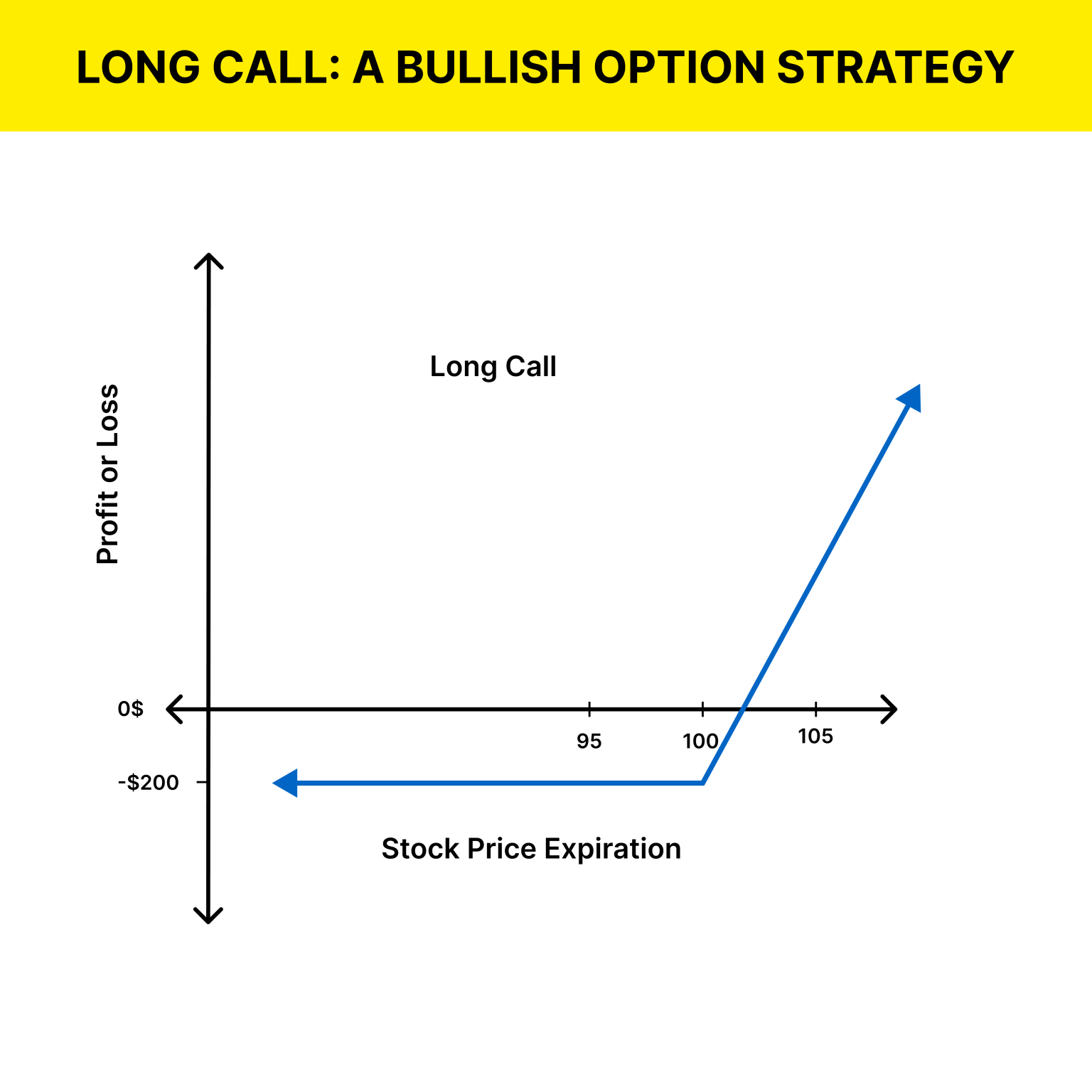 LONG CALL: A BULLISH OPTION STRATEGY

Long Call

Profit or Loss

0$

-$200

95

100

105

Stock Price Expiration